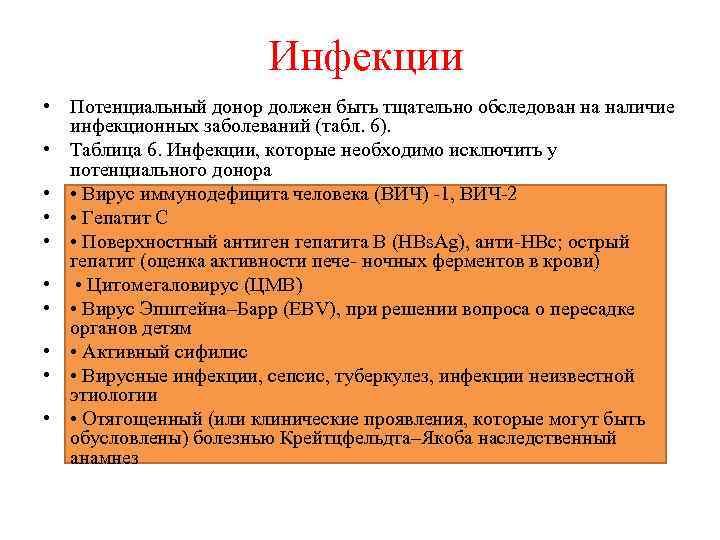 Инфекции

• Потенциальный донор должен быть тщательно обследован на наличие инфекционных заболеваний (табл. 6).
• Таблица 6. Инфекции, которые необходимо исключить у потенциального донора
• • Вирус иммунодефицита человека (ВИЧ) -1, ВИЧ-2
• • Гепатит С
• • Поверхностный антиген гепатита В (HBsAg), анти-HBc; острый гепатит (оценка активности пече- ночных ферментов в крови)
• • Цитомегаловирус (ЦМВ)
• • Вирус Эпштейна–Барр (EBV), при решении вопроса о пересадке органов детям
• • Активный сифилис
• • Вирусные инфекции, сепсис, туберкулез, инфекции неизвестной этиологии
• • Отягощенный (или клинические проявления, которые могут быть обусловлены) болезнью Крейтцфельдта–Якоба наследственный анамнез